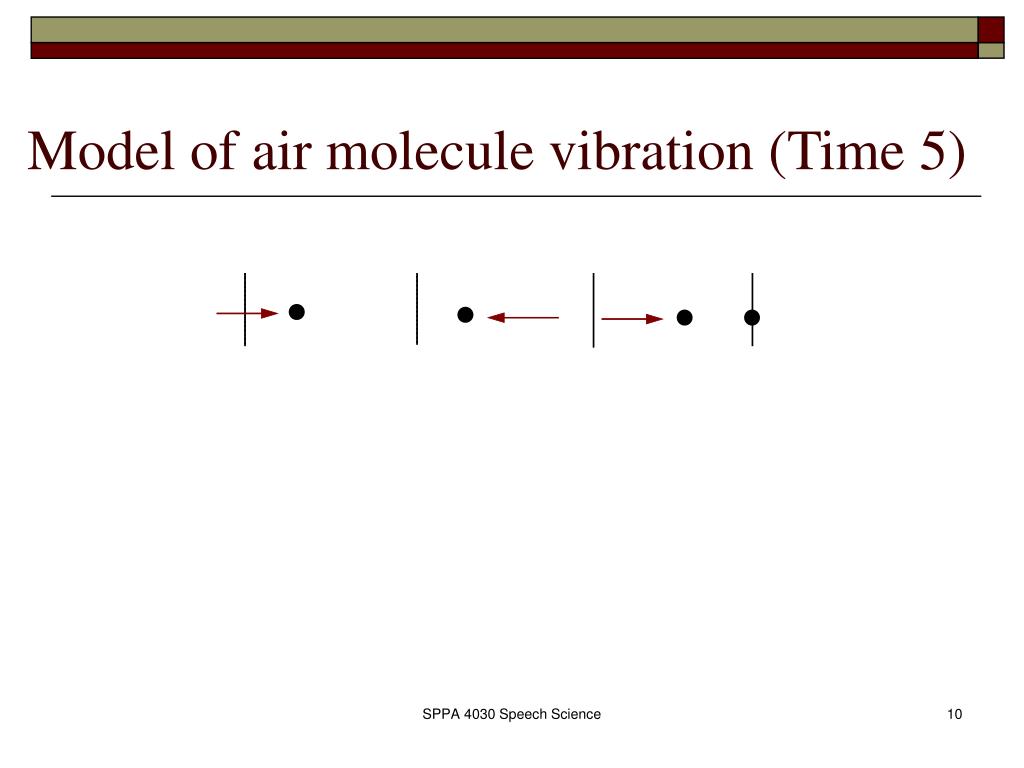 Model of air molecule vibration (Time 5)

SPPA 4030 Speech Science

10